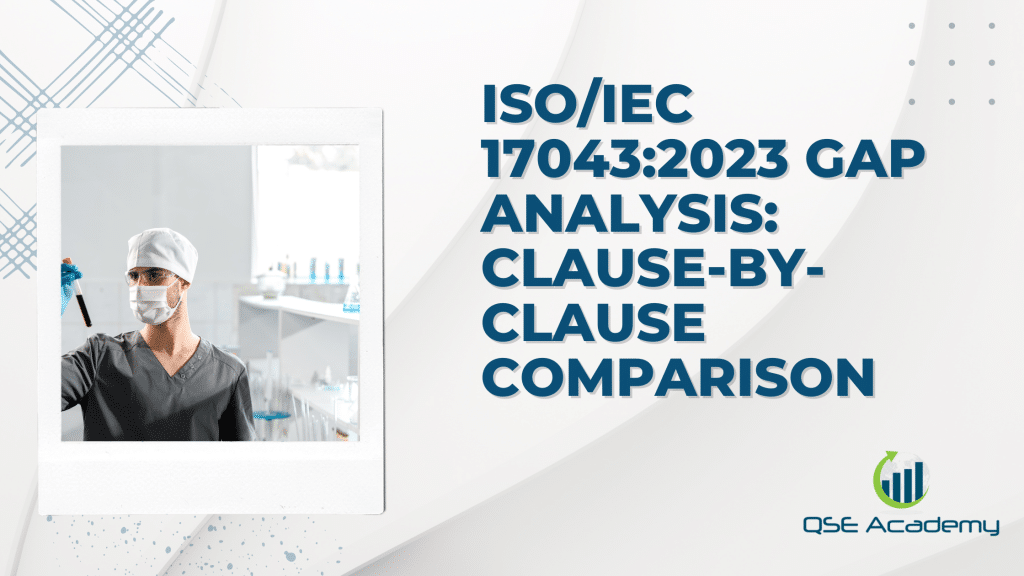 ISO/IEC 17043:2023 GAP ANALYSIS: CLAUSE-BY-CLAUSE COMPARISON

QSE Academy